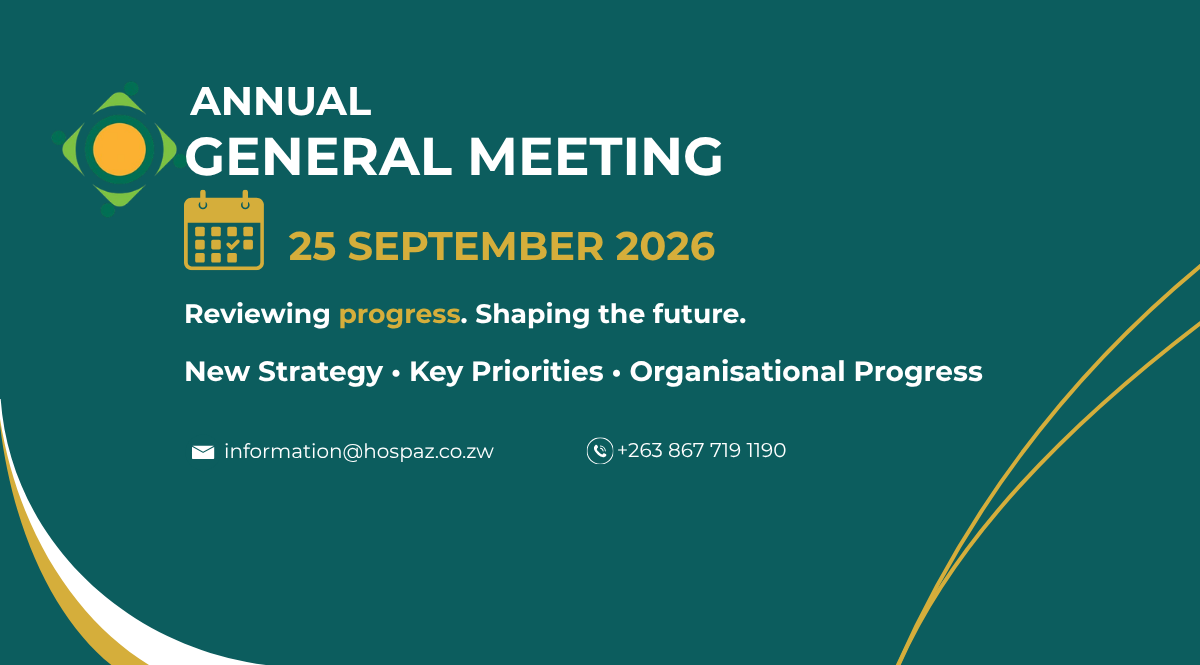 ANNUAL
GENERAL MEETING

25 SEPTEMBER 2026

Reviewing progress. Shaping the future.

New Strategy • Key Priorities • Organisational Progress

information@hospaz.co.zw

+263 867 719 1190